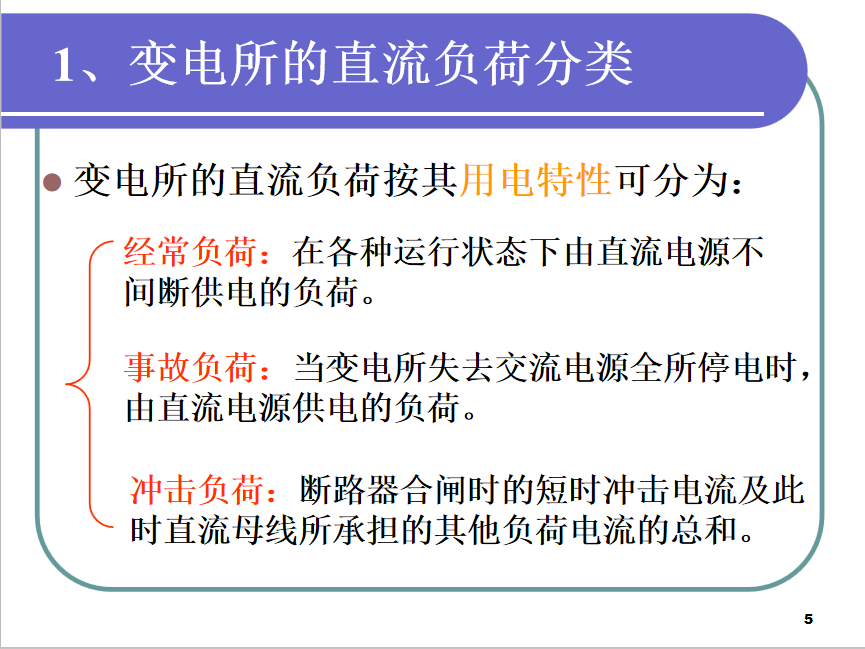 1、变电所的直流负荷分类

变电所的直流负荷按其用电特性可分为：

经常负荷：在各种运行状态下由直流电源不间断供电的负荷。

事故负荷：当变电所失去交流电源全所停电时，由直流电源供电的负荷。

冲击负荷：断路器合闸时的短时冲击电流及此时直流母线所承担的其他负荷电流的总和。

5